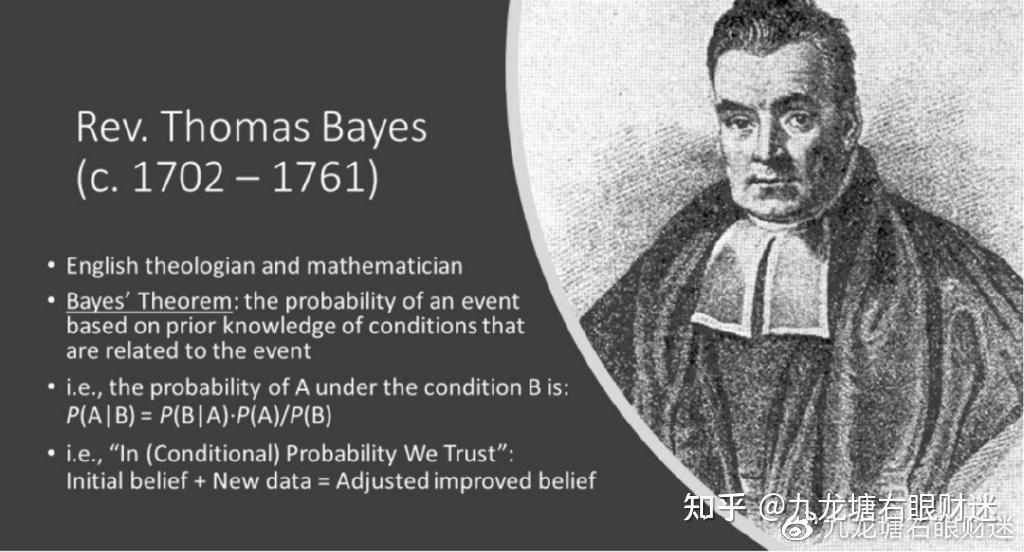 Rev. Thomas Bayes
(c. 1702 – 1761)

• English theologian and mathematician

• Bayes' Theorem: the probability of an event based on prior knowledge of conditions that are related to the event

• i.e., the probability of A under the condition B is: $P(A|B) = P(B|A) \cdot P(A)/P(B)$

• i.e., "In (Conditional) Probability We Trust": Initial belief + New data = Adjusted improved belief

知乎 @九龙塘右眼财迷

九龙塘右眼财迷